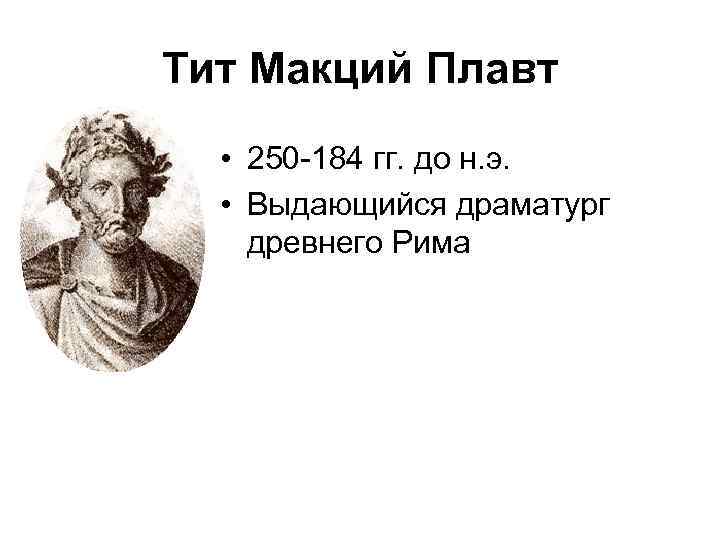 Тит Макций Плавт

• 250-184 гг. до н.э.
• Выдающийся драматург древнего Рима